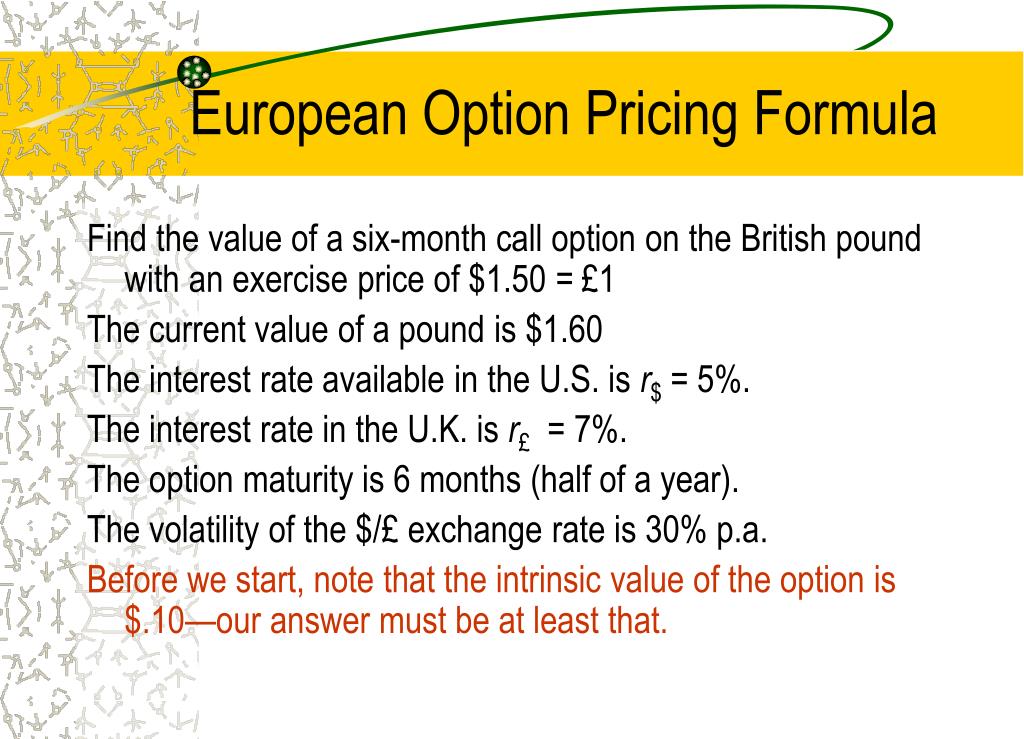 European Option Pricing Formula

Find the value of a six-month call option on the British pound with an exercise price of \$1.50 = £1

The current value of a pound is \$1.60

The interest rate available in the U.S. is $r_{\$}$ = 5%.

The interest rate in the U.K. is $r_{£}$ = 7%.

The option maturity is 6 months (half of a year).

The volatility of the \$/£ exchange rate is 30% p.a.

Before we start, note that the intrinsic value of the option is \$.10—our answer must be at least that.